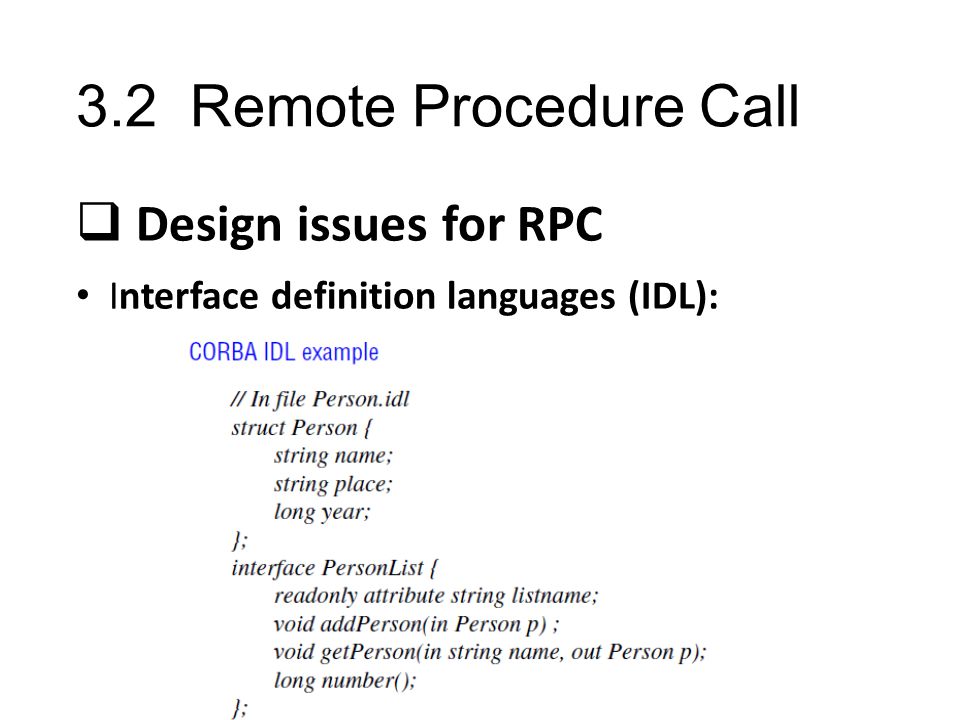 3.2 Remote Procedure Call

❑ Design issues for RPC

• Interface definition languages (IDL):

CORBA IDL example

// In file Person.idl
struct Person {
string name;
string place;
long year;
};
interface PersonList {
readonly attribute string listname;
void addPerson(in Person p) ;
void getPerson(in string name, out Person p);
long number();
};